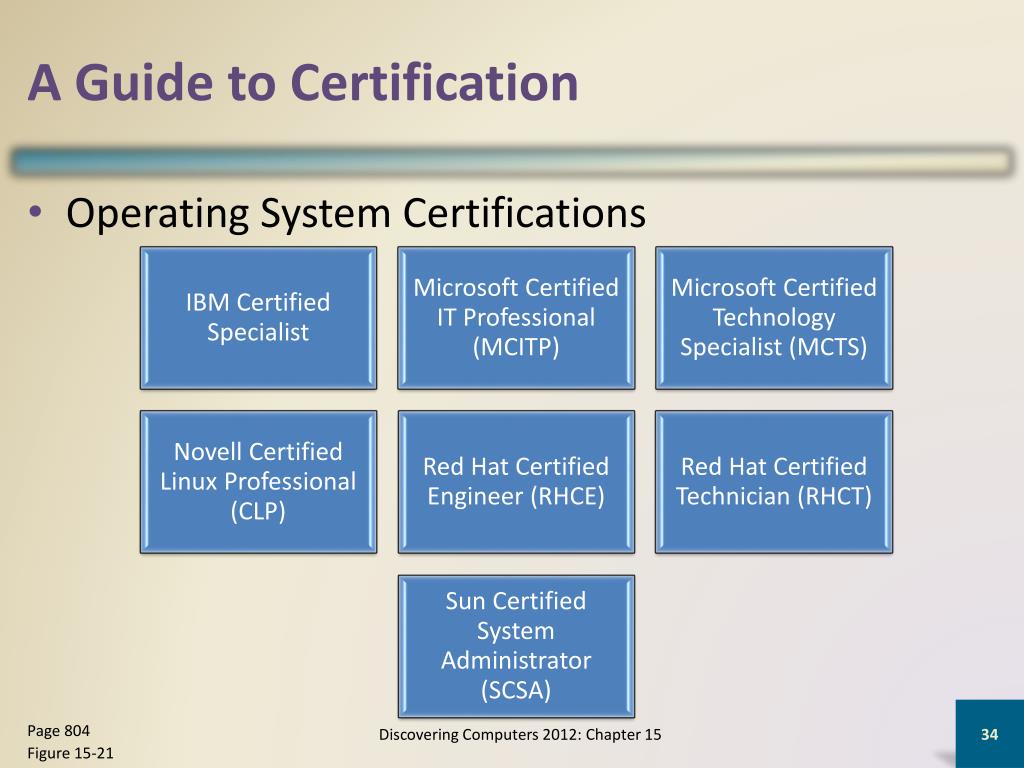 A Guide to Certification

• Operating System Certifications

IBM Certified Specialist

Microsoft Certified IT Professional (MCITP)

Microsoft Certified Technology Specialist (MCTS)

Novell Certified Linux Professional (CLP)

Red Hat Certified Engineer (RHCE)

Red Hat Certified Technician (RHCT)

Sun Certified System Administrator (SCSA)

Page 804
Figure 15-21

Discovering Computers 2012: Chapter 15

34